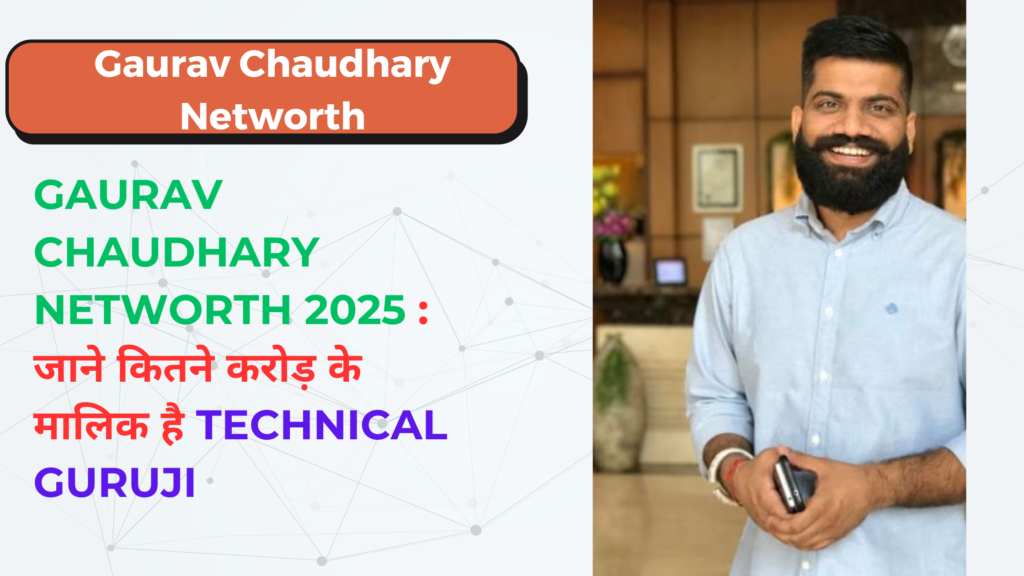 Gaurav Chaudhary Networth

GAURAV CHAUDHARY NETWORTH 2025 : जाने कितने करोड़ के मालिक है TECHNICAL GURUJI